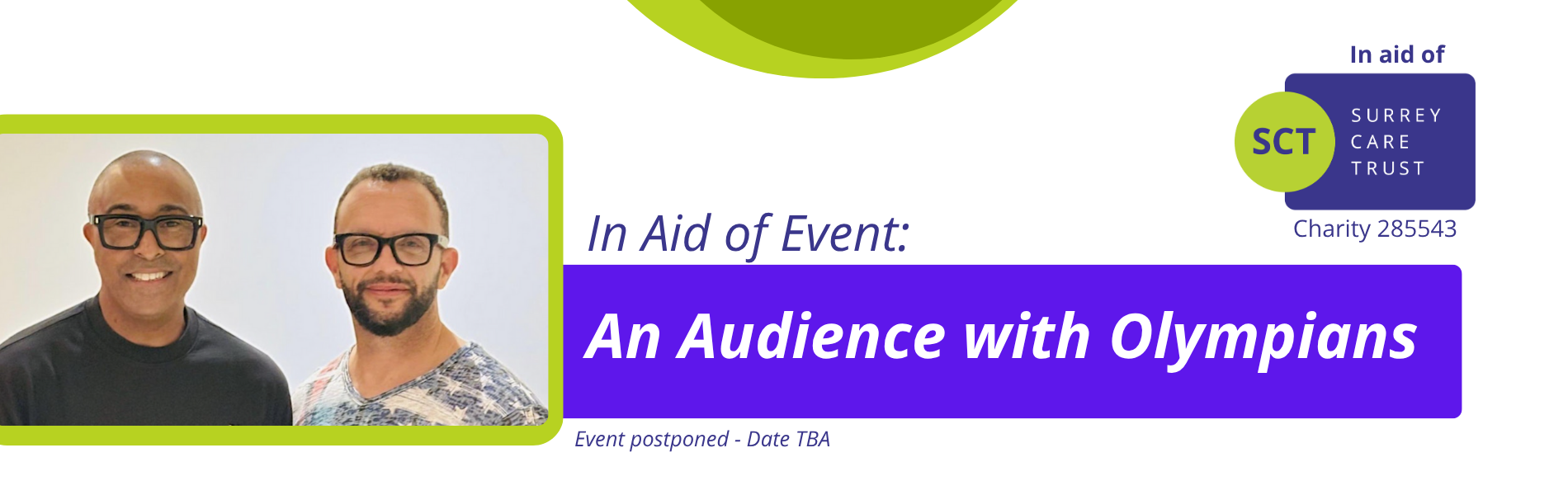 In aid of

SCT

SURREY
CARE
TRUST

Charity 285543

In Aid of Event:

An Audience with Olympians

Event postponed - Date TBA